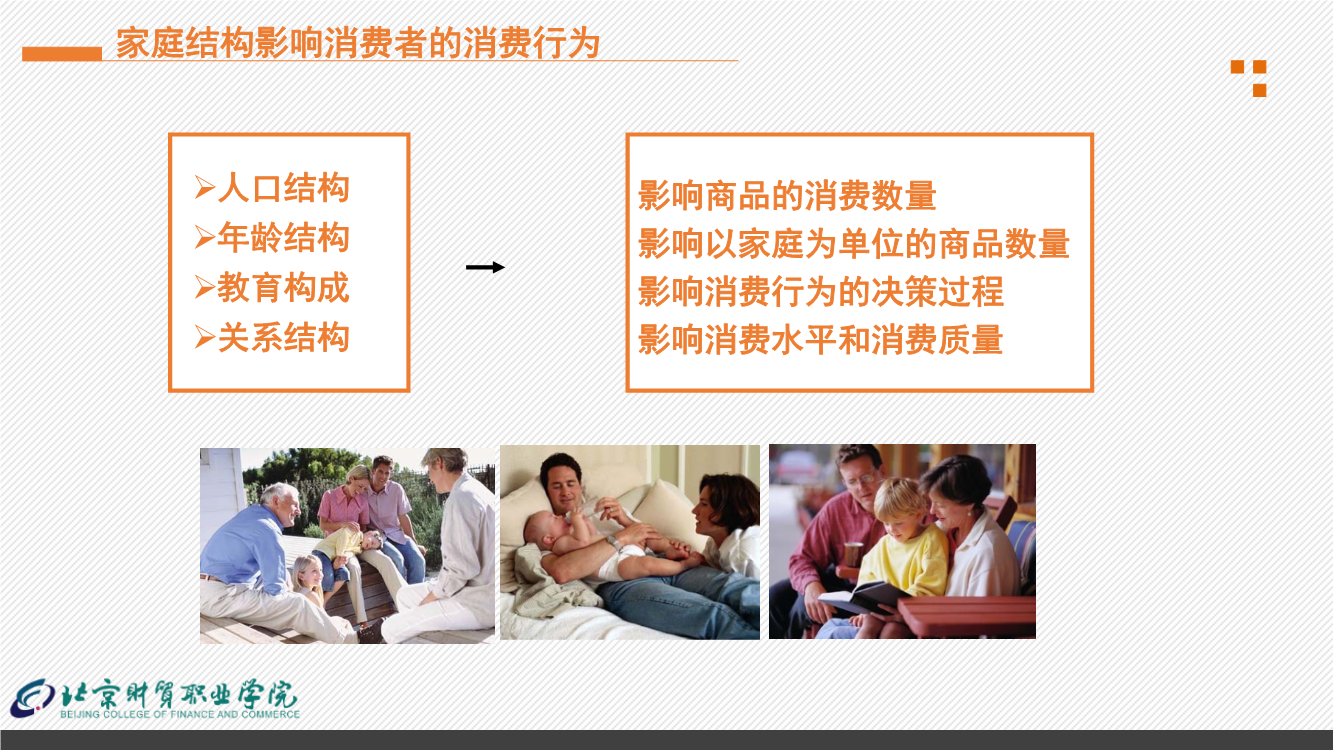 家庭结构影响消费者的消费行为

➢人口结构
➢年龄结构
➢教育构成
➢关系结构

影响商品的消费数量
影响以家庭为单位的商品数量
影响消费行为的决策过程
影响消费水平和消费质量

北京财贸职业学院
BEIJING COLLEGE OF FINANCE AND COMMERCE